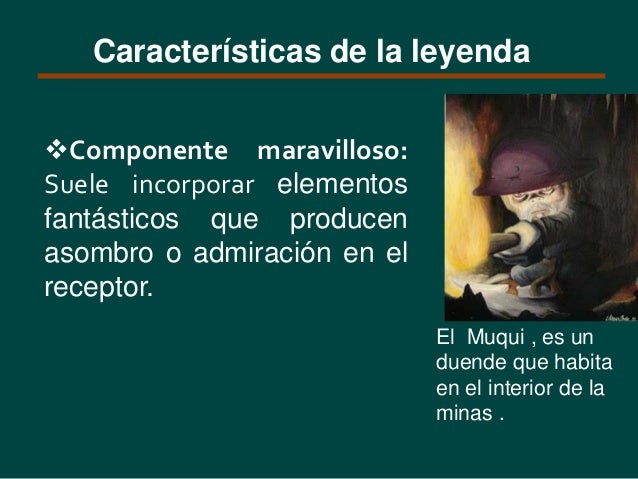 Características de la leyenda

❖Componente maravilloso: Suele incorporar elementos fantásticos que producen asombro o admiración en el receptor.

El Muqui , es un duende que habita en el interior de la minas .